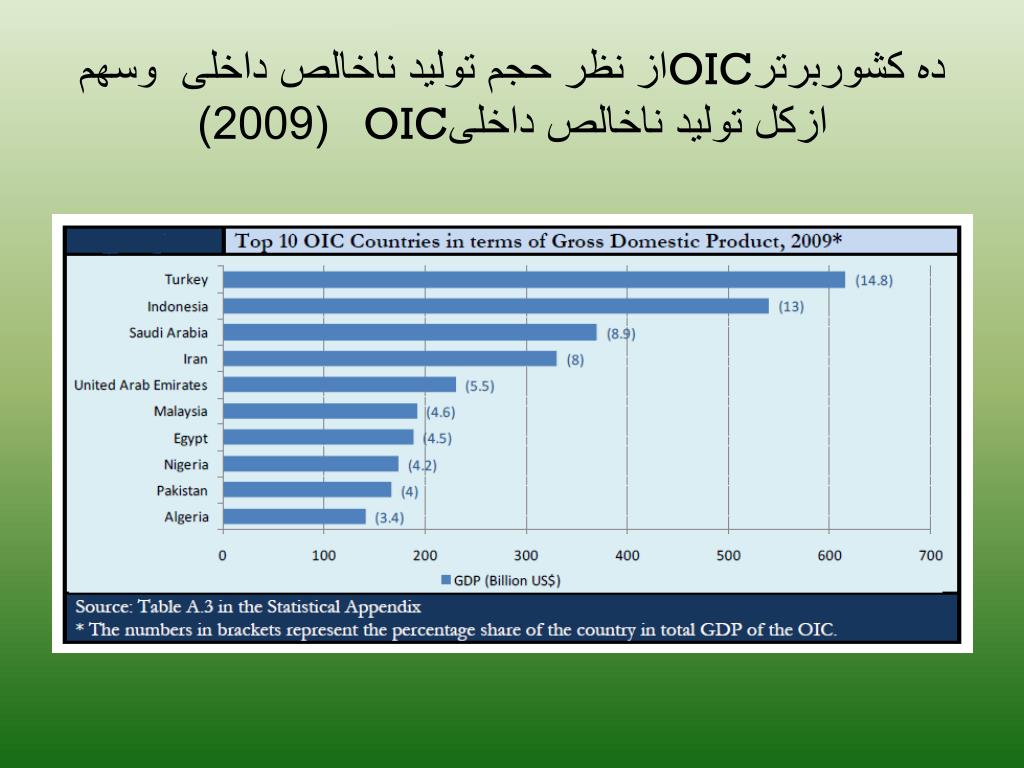 ده کشوربرترOICاز نظر حجم تولید ناخالص داخلی وسهم ازکل تولید ناخالص داخلیOIC (2009)

Top 10 OIC Countries in terms of Gross Domestic Product, 2009*

Turkey (14.8)
Indonesia (13)
Saudi Arabia (8.9)
Iran (8)
United Arab Emirates (5.5)
Malaysia (4.6)
Egypt (4.5)
Nigeria (4.2)
Pakistan (4)
Algeria (3.4)

0 100 200 300 400 500 600 700

GDP (Billion US$)

Source: Table A.3 in the Statistical Appendix
* The numbers in brackets represent the percentage share of the country in total GDP of the OIC.